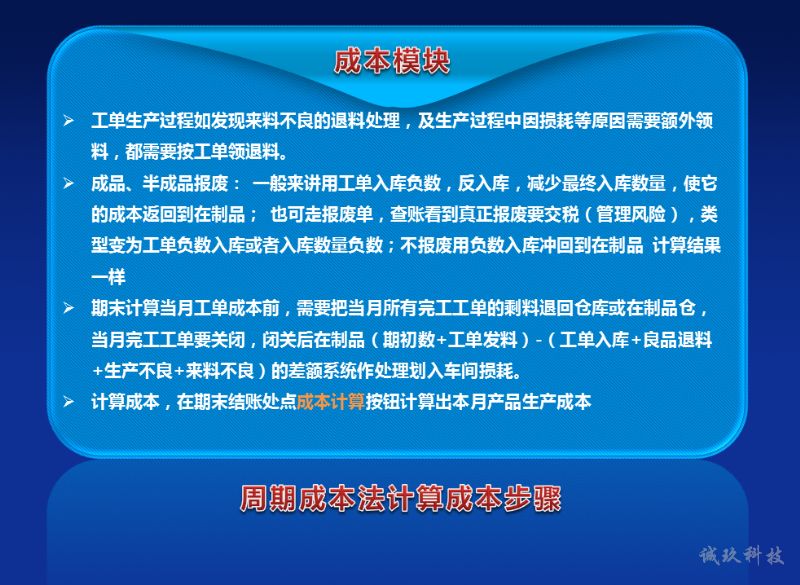 成本模块

➢ 工单生产过程如发现来料不良的退料处理，及生产过程中因损耗等原因需要额外领料，都需要按工单领退料。

➢ 成品、半成品报废： 一般来讲用工单入库负数，反入库，减少最终入库数量，使它的成本返回到在制品； 也可走报废单，查账看到真正报废要交税（管理风险），类型变为工单负数入库或者入库数量负数；不报废用负数入库冲回到在制品 计算结果一样

➢ 期末计算当月工单成本前，需要把当月所有完工工单的剩料退回仓库或在制品仓，当月完工工单要关闭，闭关后在制品（期初数+工单发料）-（工单入库+良品退料+生产不良+来料不良）的差额系统作处理划入车间损耗。

➢ 计算成本，在期末结账处点成本计算按钮计算出本月产品生产成本

周期成本法计算成本步骤

诚玖科技